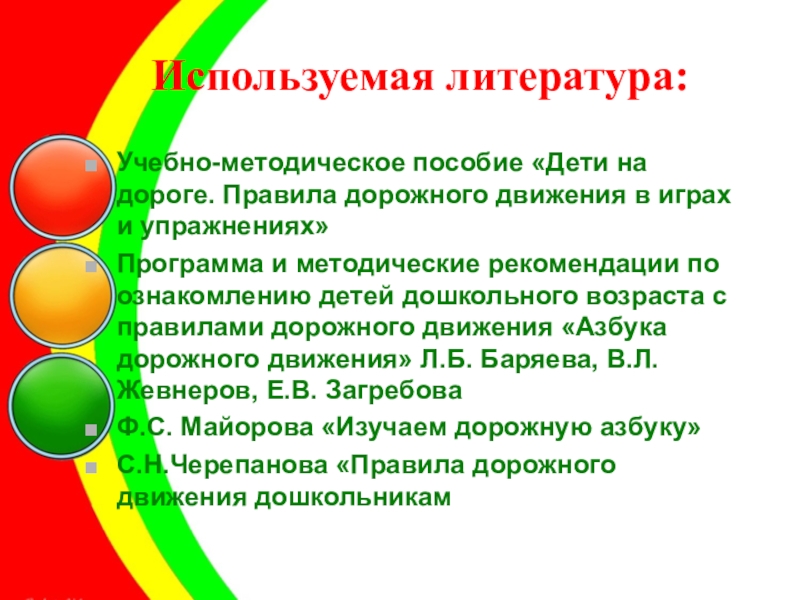 Используемая литература:

Учебно-методическое пособие «Дети на дороге. Правила дорожного движения в играх и упражнениях»

Программа и методические рекомендации по ознакомлению детей дошкольного возраста с правилами дорожного движения «Азбука дорожного движения» Л.Б. Баряева, В.Л. Жевнеров, Е.В. Загребова

Ф.С. Майорова «Изучаем дорожную азбуку»

С.Н.Черепанова «Правила дорожного движения дошкольникам